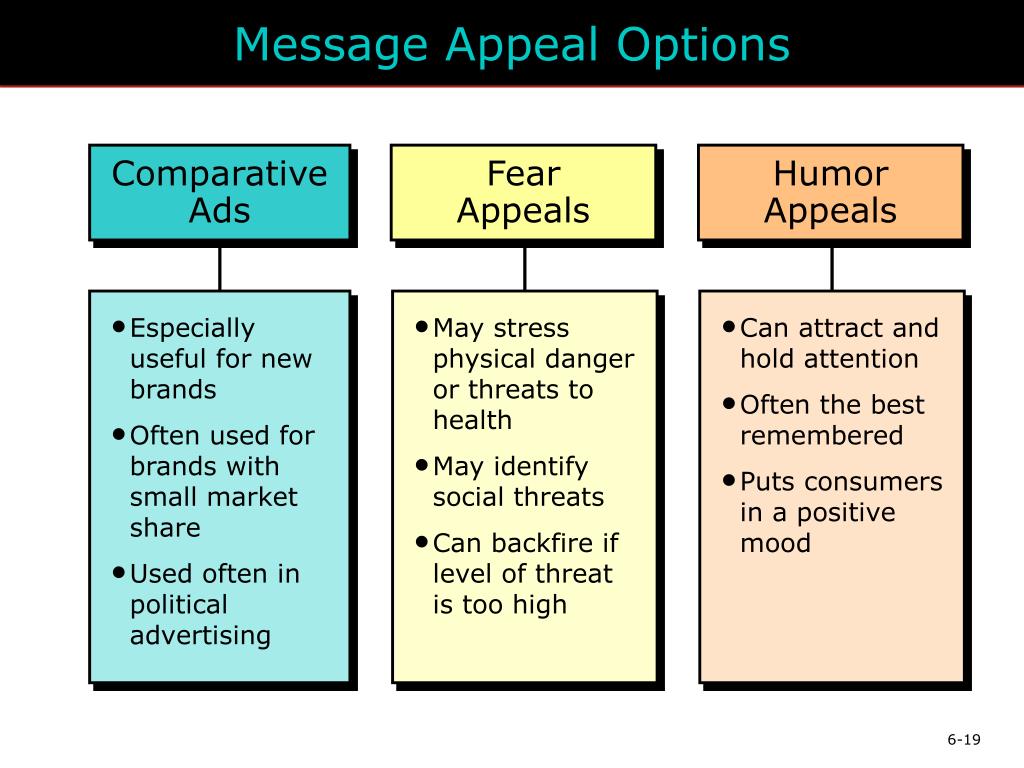 Message Appeal Options

Comparative Ads

• Especially useful for new brands
• Often used for brands with small market share
• Used often in political advertising

Fear Appeals

• May stress physical danger or threats to health
• May identify social threats
• Can backfire if level of threat is too high

Humor Appeals

• Can attract and hold attention
• Often the best remembered
• Puts consumers in a positive mood

6-19